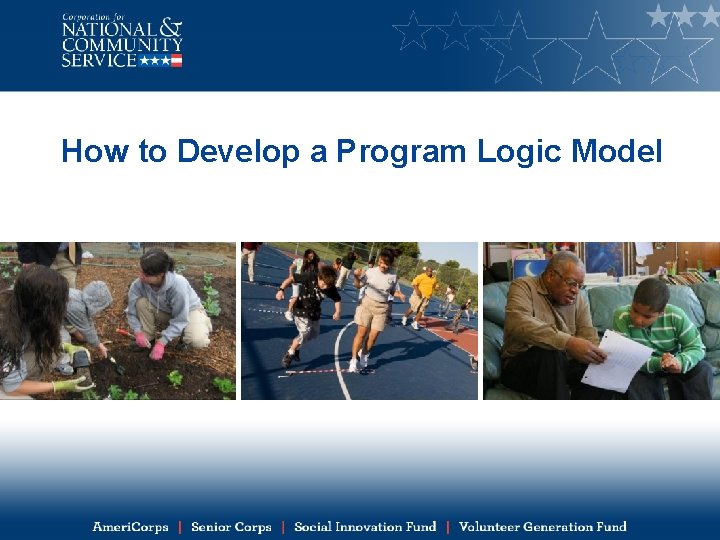 Corporation for
NATIONAL &
COMMUNITY
SERVICE

How to Develop a Program Logic Model

AmeriCorps | Senior Corps | Social Innovation Fund | Volunteer Generation Fund